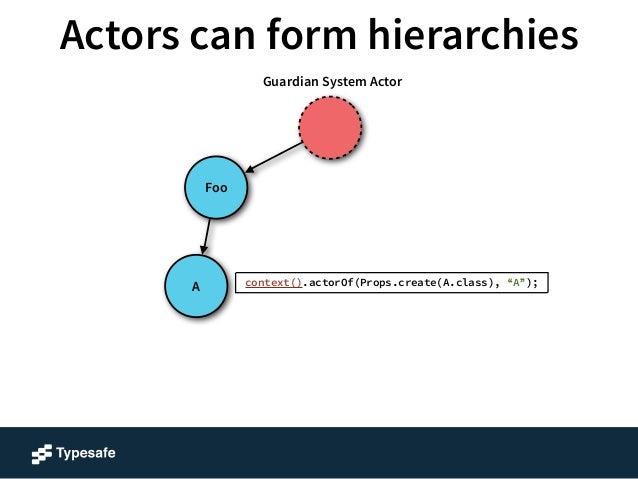 Actors can form hierarchies

Guardian System Actor

Foo

A

context().actorOf(Props.create(A.class), “A”);

Typesafe